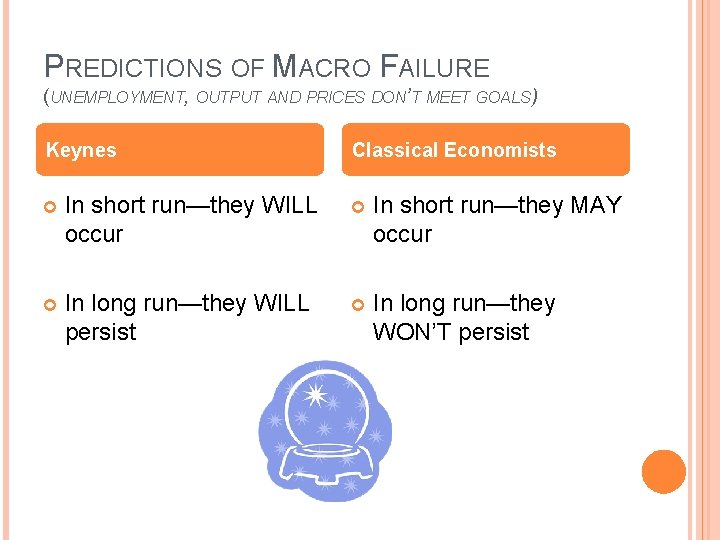 PREDICTIONS OF MACRO FAILURE
(UNEMPLOYMENT, OUTPUT AND PRICES DON'T MEET GOALS)

Keynes

In short run—they WILL occur

In long run—they WILL persist

Classical Economists

In short run—they MAY occur

In long run—they WON'T persist